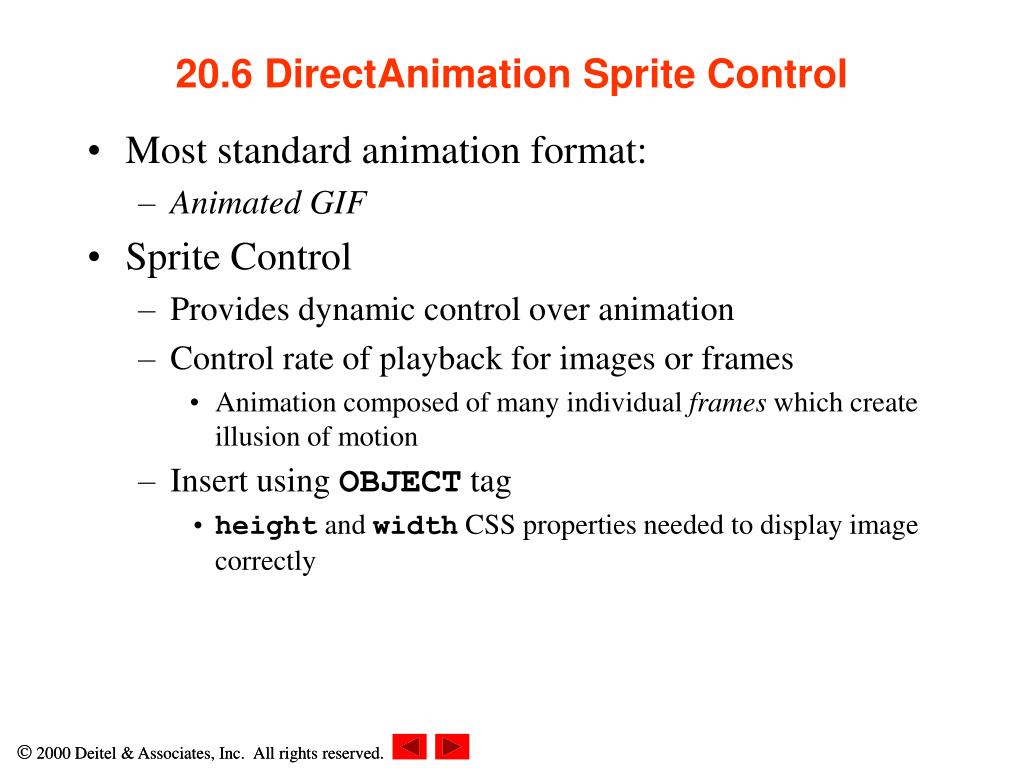 20.6 DirectAnimation Sprite Control

• Most standard animation format:
– Animated GIF

• Sprite Control
– Provides dynamic control over animation
– Control rate of playback for images or frames
• Animation composed of many individual frames which create illusion of motion
– Insert using OBJECT tag
• height and width CSS properties needed to display image correctly

© 2000 Deitel & Associates, Inc. All rights reserved.